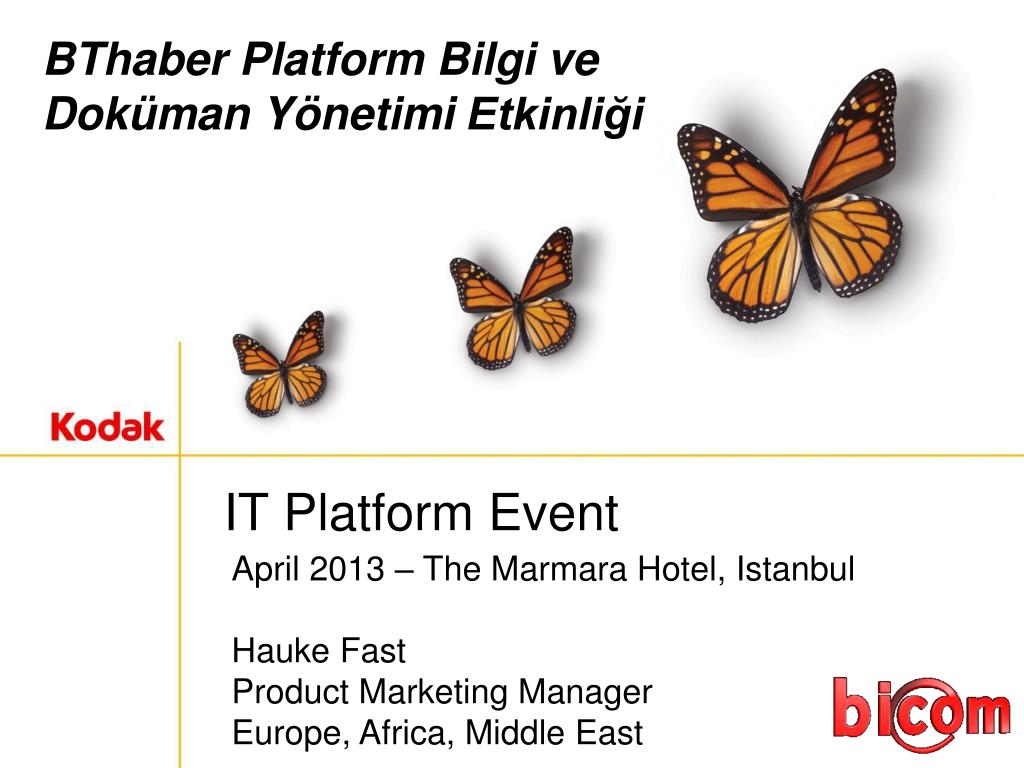 BThaber Platform Bilgi ve Doküman Yönetimi Etkinliği

Kodak

IT Platform Event
April 2013 – The Marmara Hotel, Istanbul

Hauke Fast
Product Marketing Manager
Europe, Africa, Middle East

bicom